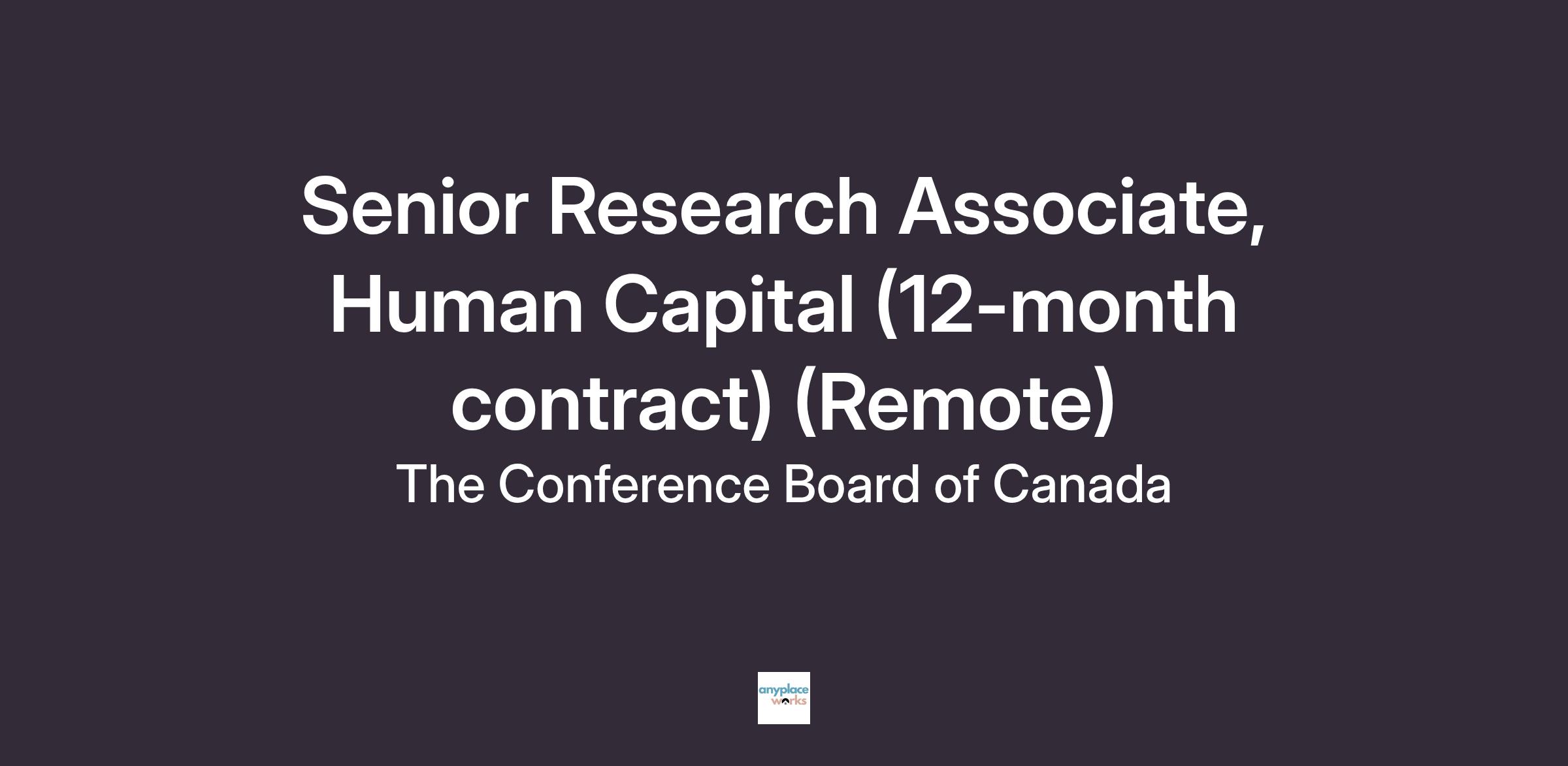 Senior Research Associate, Human Capital (12-month contract) (Remote)

The Conference Board of Canada

anyplace works